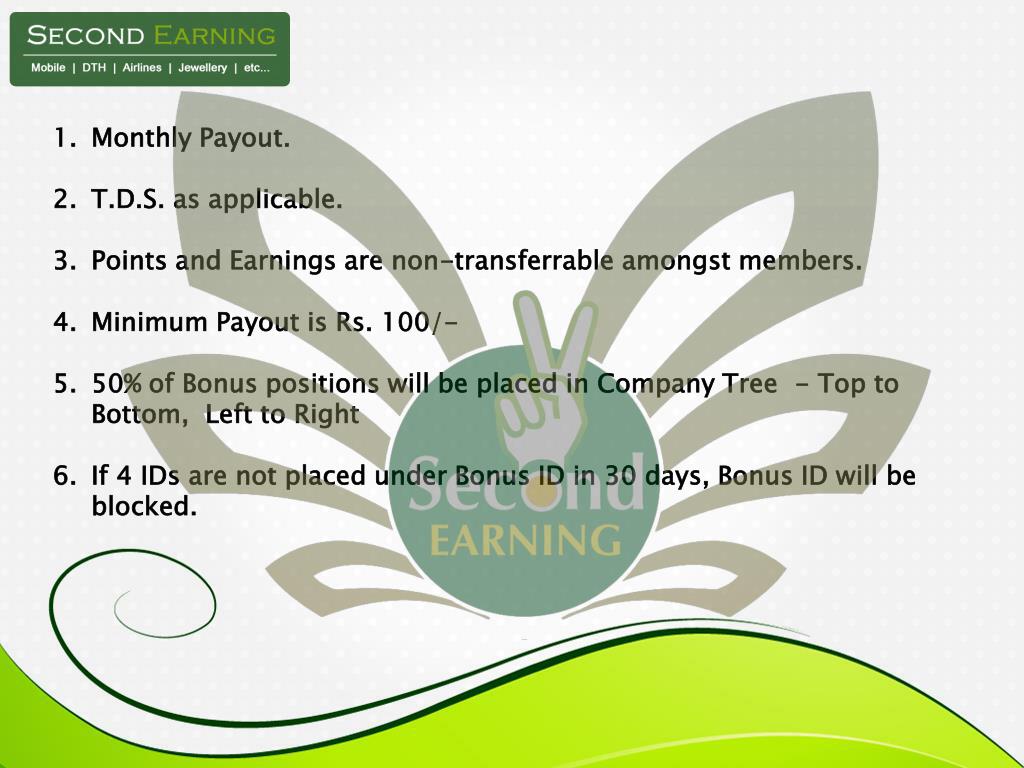 SECOND EARNING
Mobile | DTH | Airlines | Jewellery | etc...

1. Monthly Payout.

2. T.D.S. as applicable.

3. Points and Earnings are non-transferrable amongst members.

4. Minimum Payout is Rs. 100/-

5. 50% of Bonus positions will be placed in Company Tree - Top to Bottom, Left to Right

6. If 4 IDs are not placed under Bonus ID in 30 days, Bonus ID will be blocked.

Second
EARNING